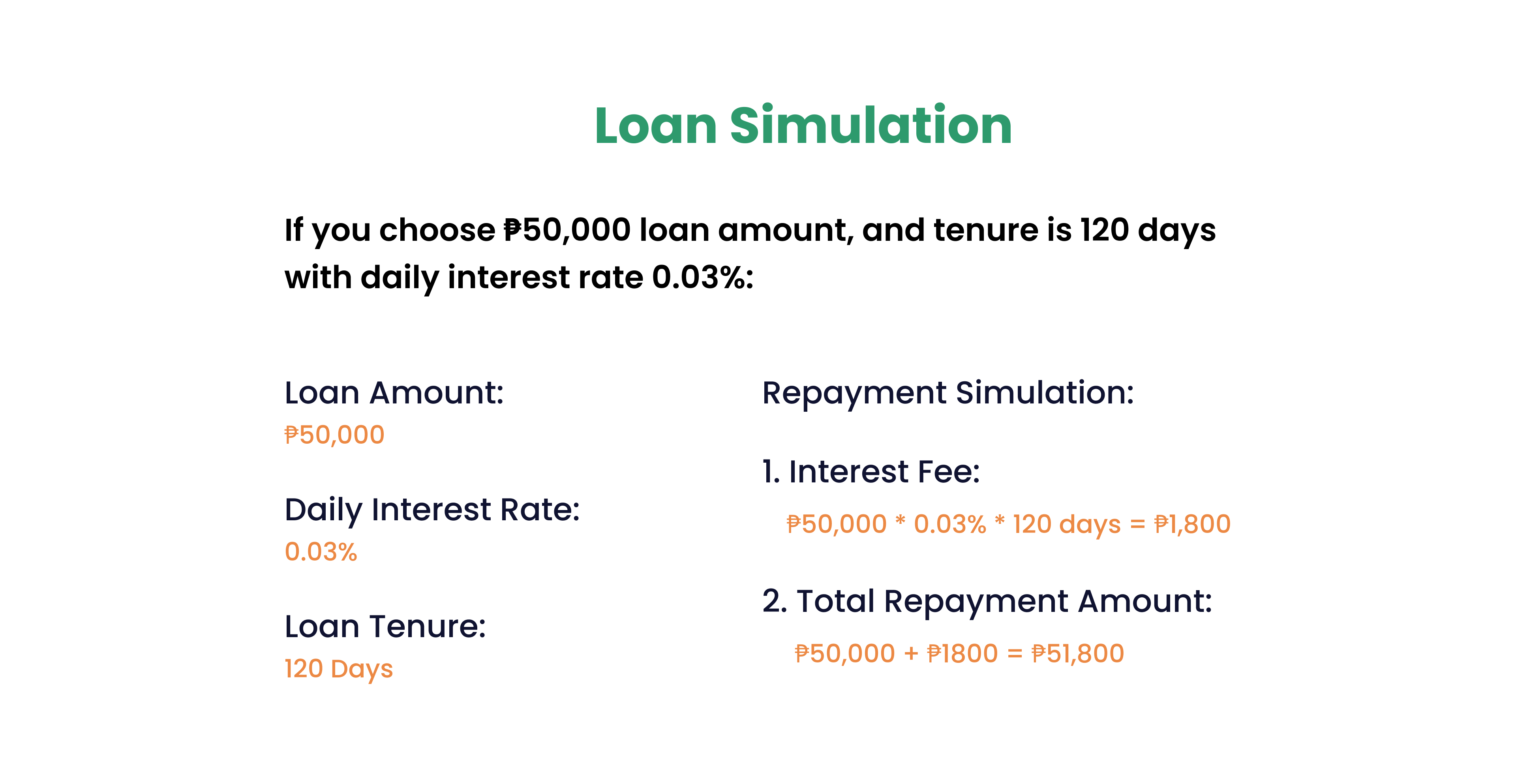 Loan Simulation

If you choose ₱50,000 loan amount, and tenure is 120 days with daily interest rate 0.03%:

Loan Amount:
₱50,000

Daily Interest Rate:
0.03%

Loan Tenure:
120 Days

Repayment Simulation:

1. Interest Fee:
₱50,000 * 0.03% * 120 days = ₱1,800

2. Total Repayment Amount:
₱50,000 + ₱1800 = ₱51,800